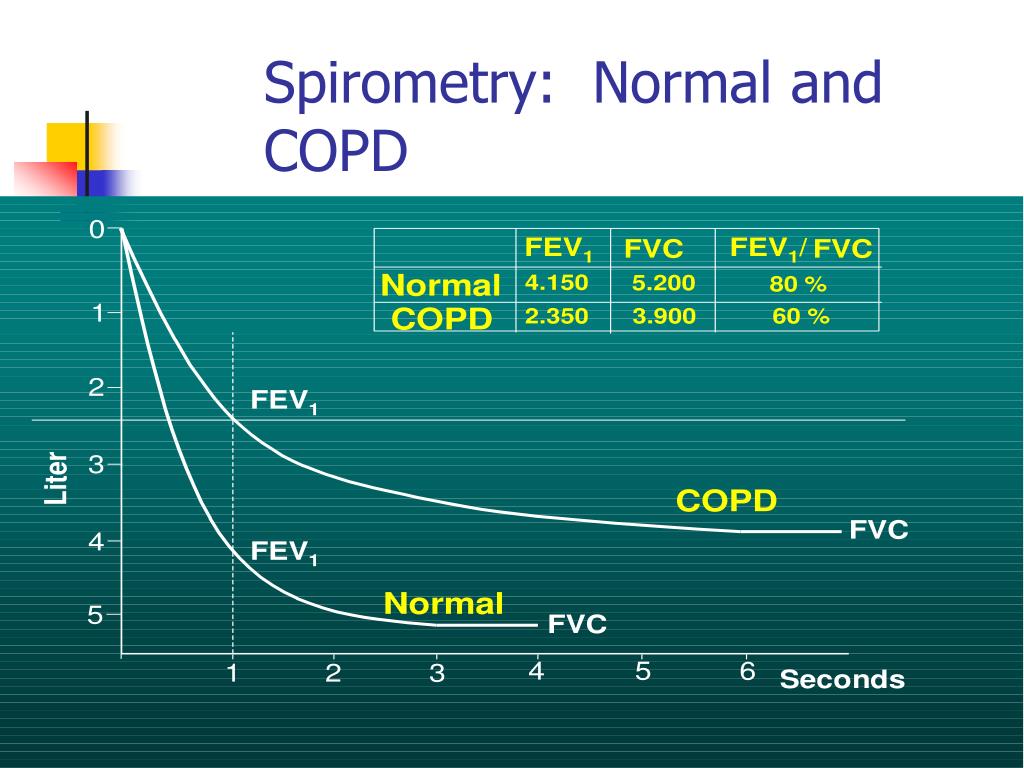 Spirometry: Normal and COPD

| | $FEV_1$ | FVC | $FEV_1$/ FVC |
|---|---|---|---|
| Normal | 4.150 | 5.200 | 80 % |
| COPD | 2.350 | 3.900 | 60 % |

0
1
2
3
4
5
Liter
$FEV_1$
$FEV_1$
COPD
FVC
Normal
FVC
1
2
3
4
5
6
Seconds